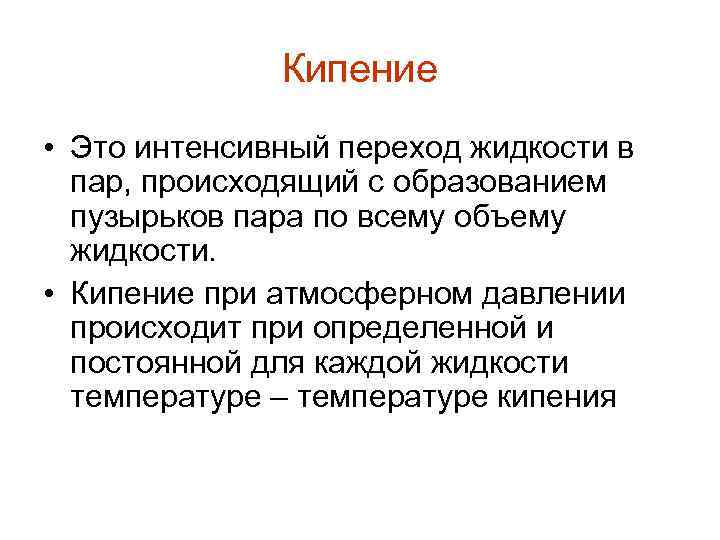 Кипение

• Это интенсивный переход жидкости в пар, происходящий с образованием пузырьков пара по всему объему жидкости.
• Кипение при атмосферном давлении происходит при определенной и постоянной для каждой жидкости температуре – температуре кипения